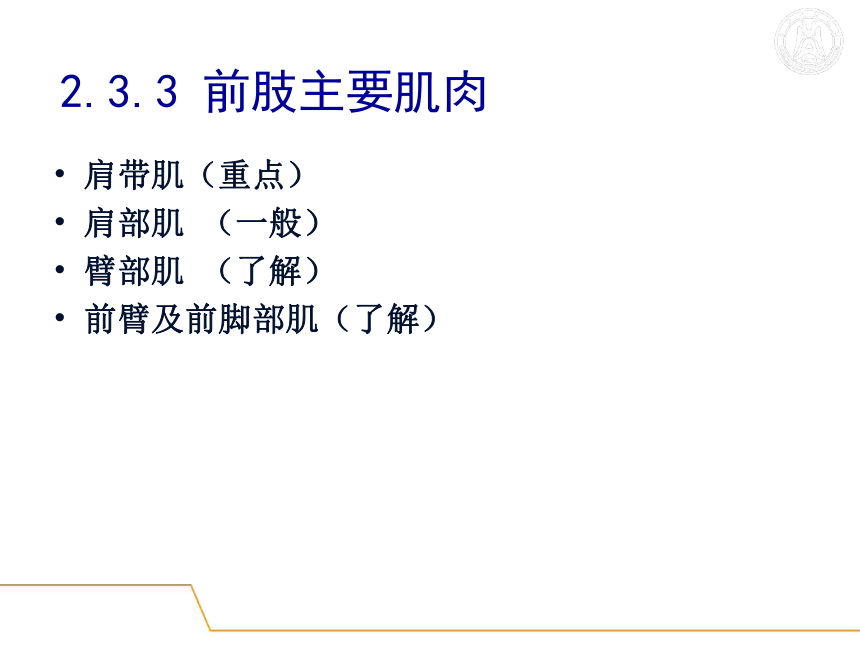 2.3.3 前肢主要肌肉

• 肩带肌（重点）
• 肩部肌 （一般）
• 臂部肌 （了解）
• 前臂及前脚部肌（了解）